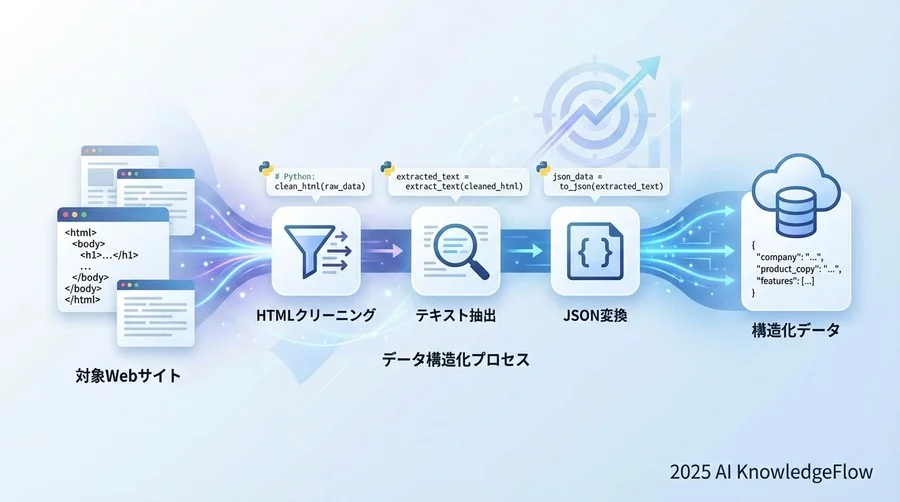 <html>
<body>
<h1>…</h1>
…
</body>
</html>

対象Webサイト

# Python:
clean_html(raw_data)

HTMLクリーニング

extracted_text =
extract_text(cleaned_html)

テキスト抽出

json_data =
to_json(extracted_text)

JSON変換

データ構造化プロセス

{
"company": "...",
"product_copy": "...",
"features": [...]
}

構造化データ

2025 AI KnowledgeFlow